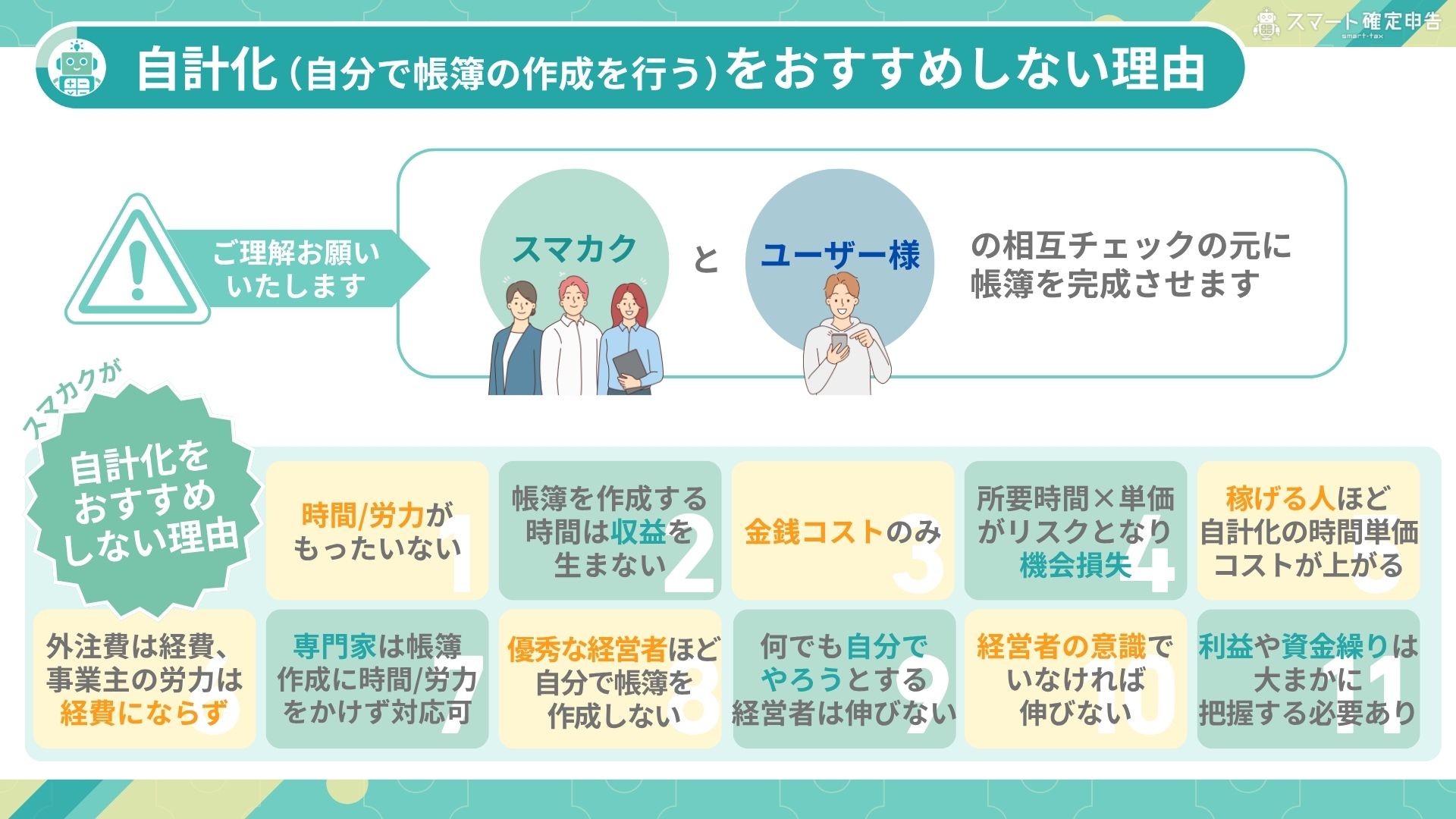 スマート確定申告
smart-tax

自計化（自分で帳簿の作成を行う）をおすすめしない理由

ご理解お願いいたします

スマカク と ユーザー様 の相互チェックの元に帳簿を完成させます

スマカクが
自計化をおすすめしない理由

時間/労力がもったいない 1

帳簿を作成する時間は収益を生まない 2

金銭コストのみ 3

所要時間×単価がリスクとなり機会損失 4

稼げる人ほど自計化の時間単価コストが上がる 5

外注費は経費、事業主の労力は経費にならず 6

専門家は帳簿作成に時間/労力をかけず対応可 7

優秀な経営者ほど自分で帳簿を作成しない 8

何でも自分でやろうとする経営者は伸びない 9

経営者の意識でいなければ伸びない 10

利益や資金繰りは大まかに把握する必要あり 11